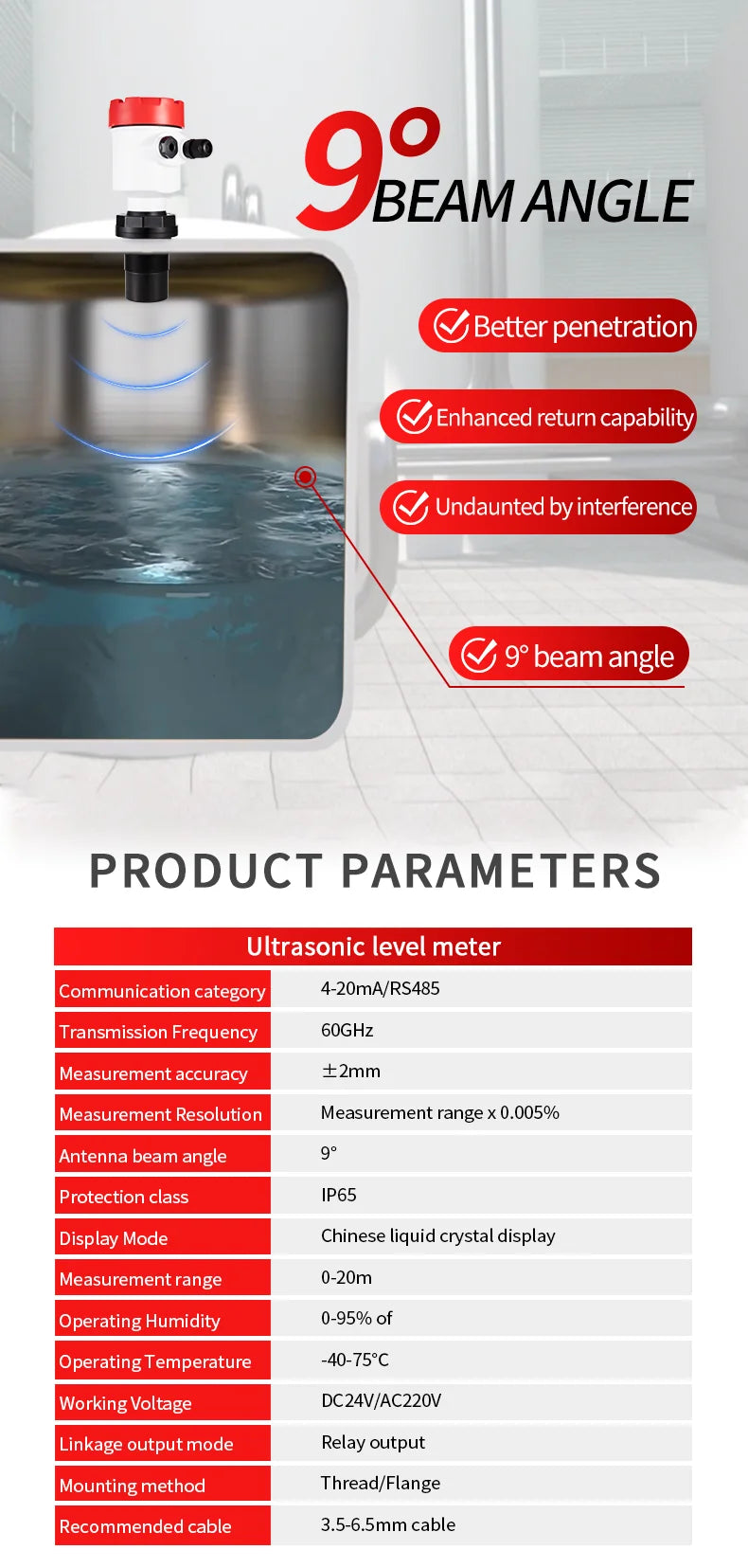 9° BEAM ANGLE

Better penetration

Enhanced return capability

Undaunted by interference

9° beam angle

PRODUCT PARAMETERS

| Ultrasonic level meter | |
|---|---|
| Communication category | 4-20mA/RS485 |
| Transmission Frequency | 60GHz |
| Measurement accuracy | ±2mm |
| Measurement Resolution | Measurement range x 0.005% |
| Antenna beam angle | 9° |
| Protection class | IP65 |
| Display Mode | Chinese liquid crystal display |
| Measurement range | 0-20m |
| Operating Humidity | 0-95% of |
| Operating Temperature | -40-75°C |
| Working Voltage | DC24V/AC220V |
| Linkage output mode | Relay output |
| Mounting method | Thread/Flange |
| Recommended cable | 3.5-6.5mm cable |